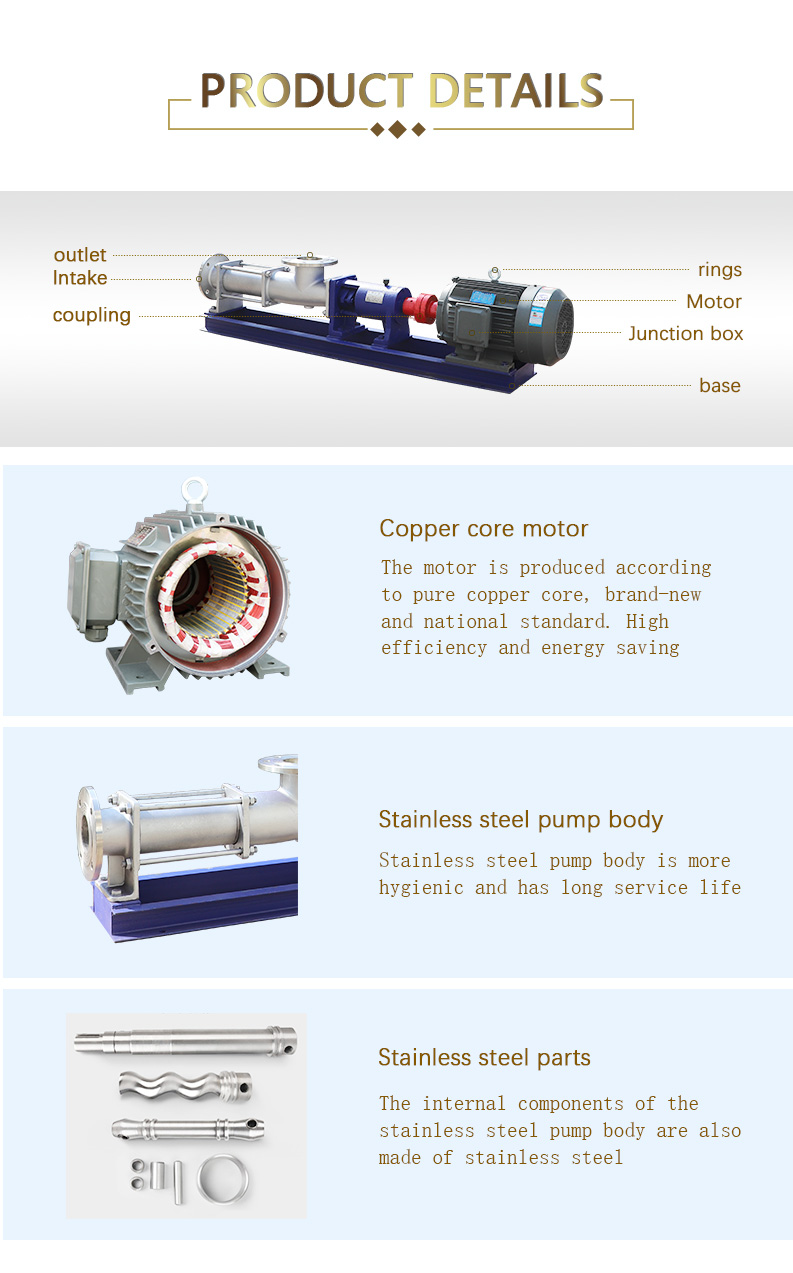 PRODUCT DETAILS

outlet
Intake
coupling
rings
Motor
Junction box
base

Copper core motor

The motor is produced according to pure copper core, brand-new and national standard. High efficiency and energy saving

Stainless steel pump body

Stainless steel pump body is more hygienic and has long service life

Stainless steel parts

The internal components of the stainless steel pump body are also made of stainless steel